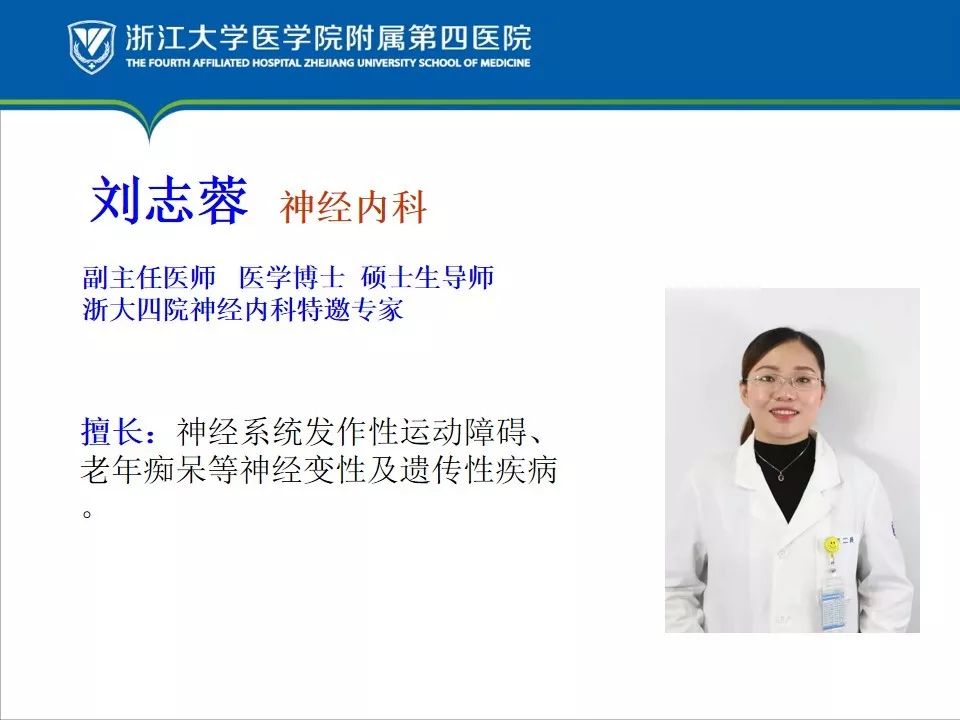 浙江大学医学院附属第四医院
THE FOURTH AFFILIATED HOSPITAL ZHEJIANG UNIVERSITY SCHOOL OF MEDICINE

刘志蓉 神经内科

副主任医师 医学博士 硕士生导师
浙大四院神经内科特邀专家

擅长：神经系统发作性运动障碍、老年痴呆等神经变性及遗传性疾病。